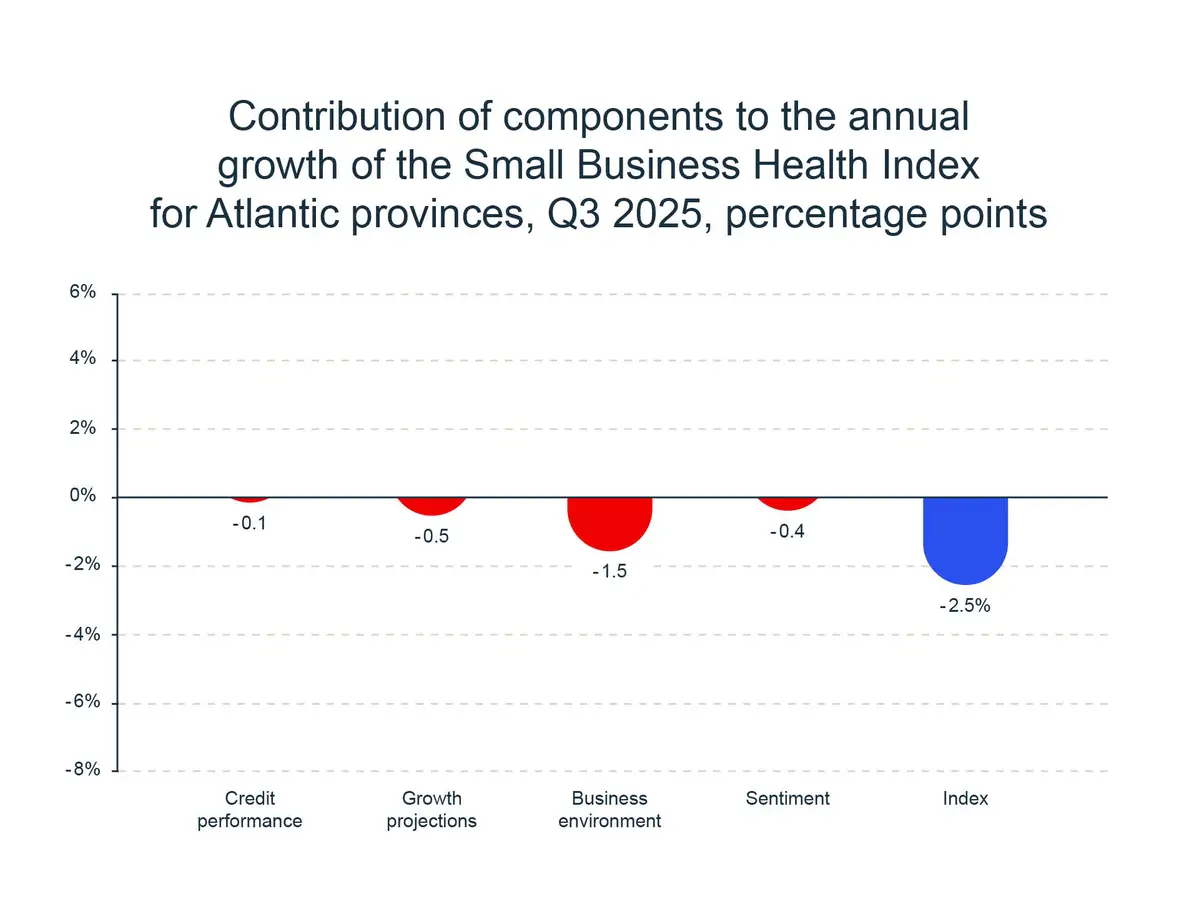 Contribution of components to the annual growth of the Small Business Health Index for Atlantic provinces, Q3 2025, percentage points

6%
4%
2%
0%
-2%
-4%
-6%
-8%

-0.1
-0.5
-1.5
-0.4
-2.5%

Credit performance
Growth projections
Business environment
Sentiment
Index